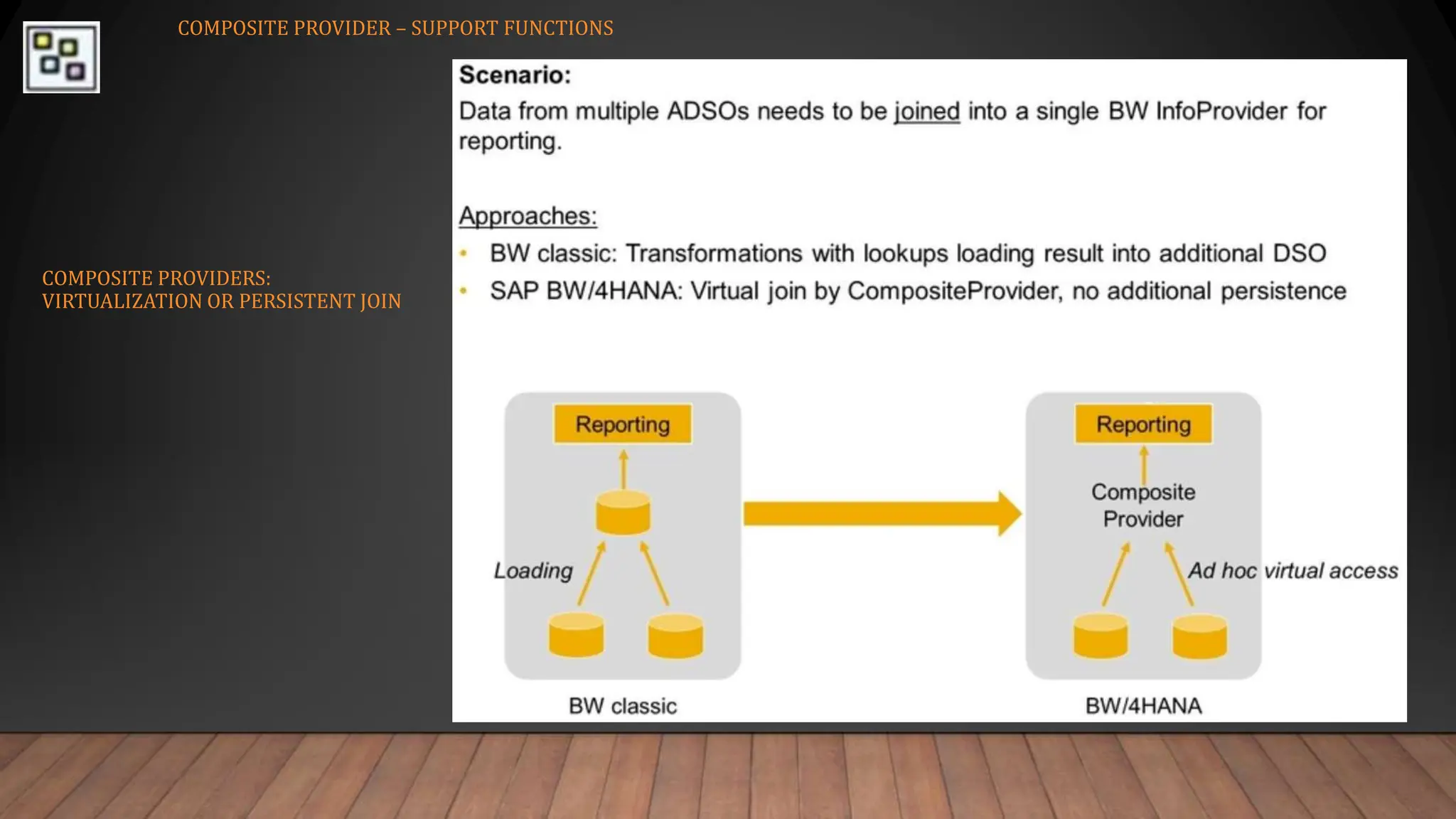 COMPOSITE PROVIDER – SUPPORT FUNCTIONS

COMPOSITE PROVIDERS:
VIRTUALIZATION OR PERSISTENT JOIN

Scenario:
Data from multiple ADSOs needs to be joined into a single BW InfoProvider for reporting.

Approaches:
• BW classic: Transformations with lookups loading result into additional DSO
• SAP BW/4HANA: Virtual join by CompositeProvider, no additional persistence

Reporting

Loading

BW classic

Reporting

Composite Provider

Ad hoc virtual access

BW/4HANA